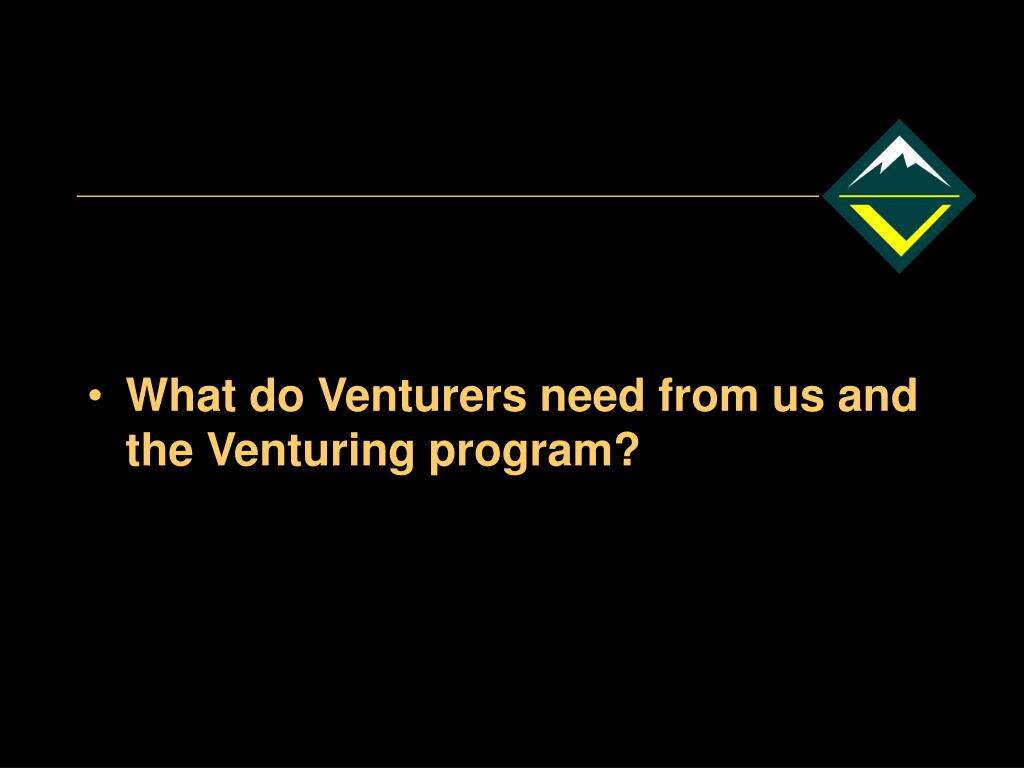 • What do Venturers need from us and the Venturing program?